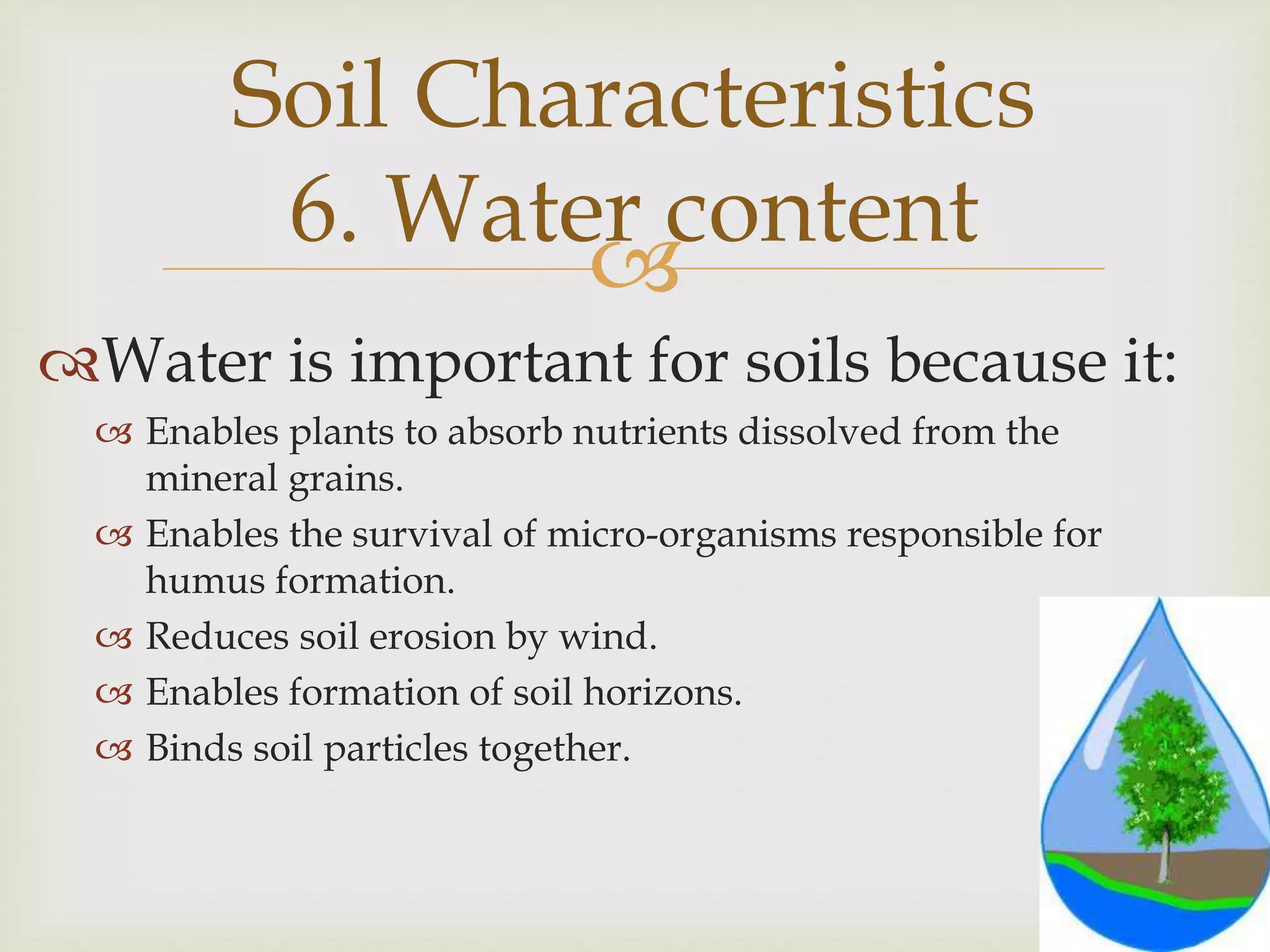 Soil Characteristics
6. Water content

Water is important for soils because it:

Enables plants to absorb nutrients dissolved from the mineral grains.

Enables the survival of micro-organisms responsible for humus formation.

Reduces soil erosion by wind.

Enables formation of soil horizons.

Binds soil particles together.